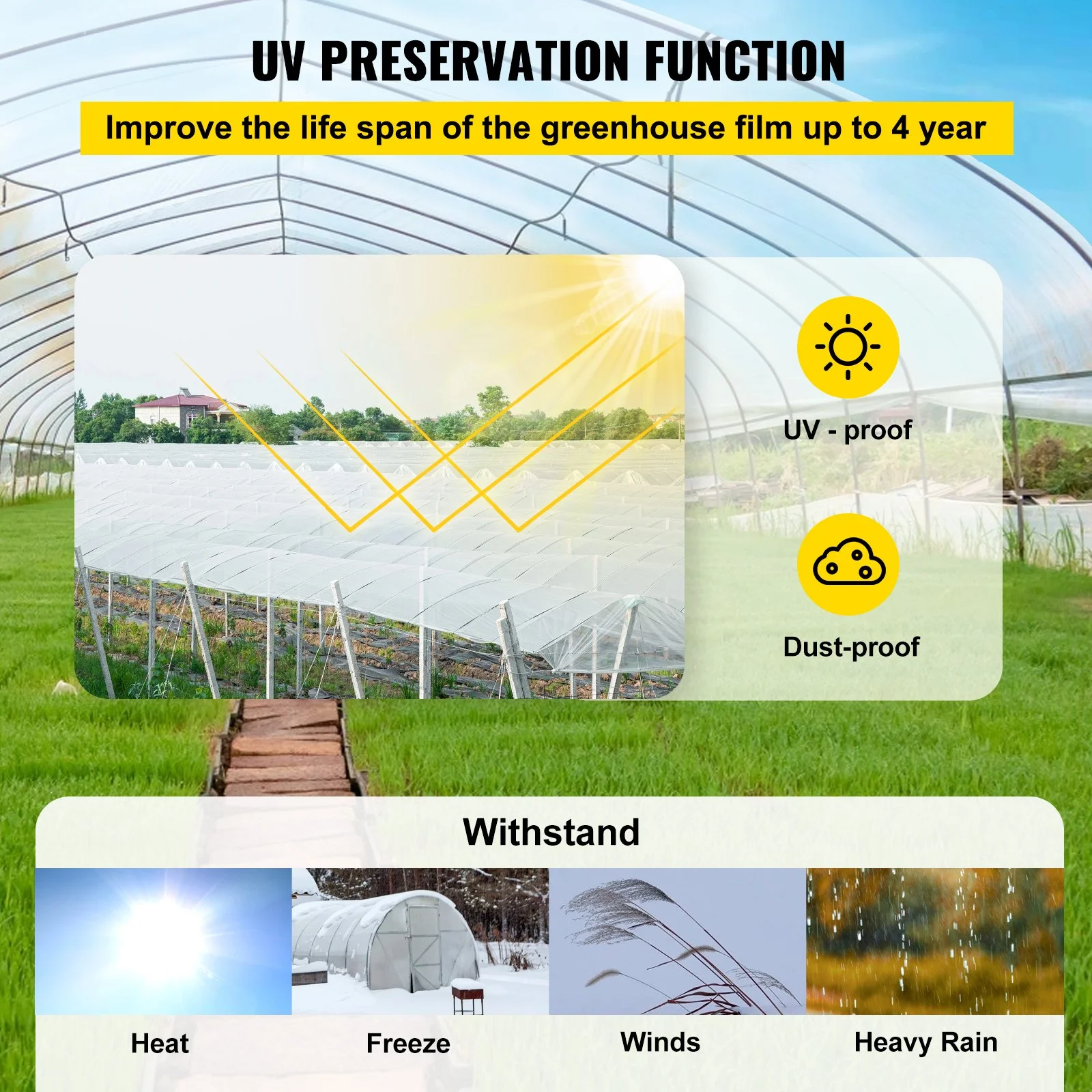 UV PRESERVATION FUNCTION

Improve the life span of the greenhouse film up to 4 year

UV - proof

Dust-proof

Withstand

Heat

Freeze

Winds

Heavy Rain